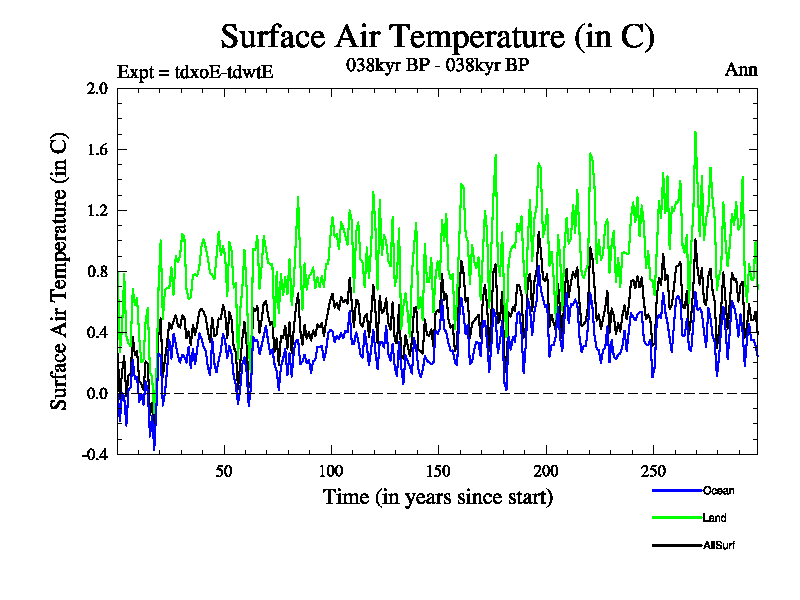 Surface Air Temperature (in C)

Expt = tdxoE-tdwtE

038kyr BP - 038kyr BP

Ann

Surface Air Temperature (in C)

2.0
1.6
1.2
0.8
0.4
0.0
-0.4

50
100
150
200
250

Time (in years since start)

Ocean
Land
AllSurf